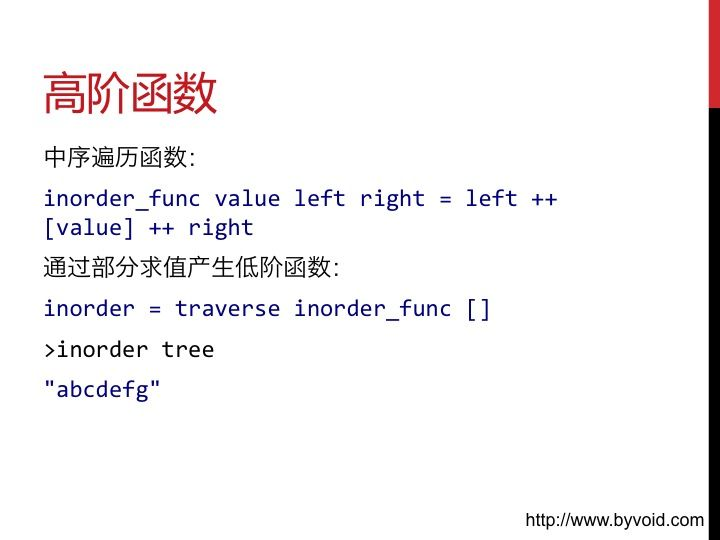 高阶函数

中序遍历函数:

inorder_func value left right = left ++ [value] ++ right

通过部分求值产生低阶函数:

inorder = traverse inorder_func []

>inorder tree

"abcdefg"

http://www.byvoid.com